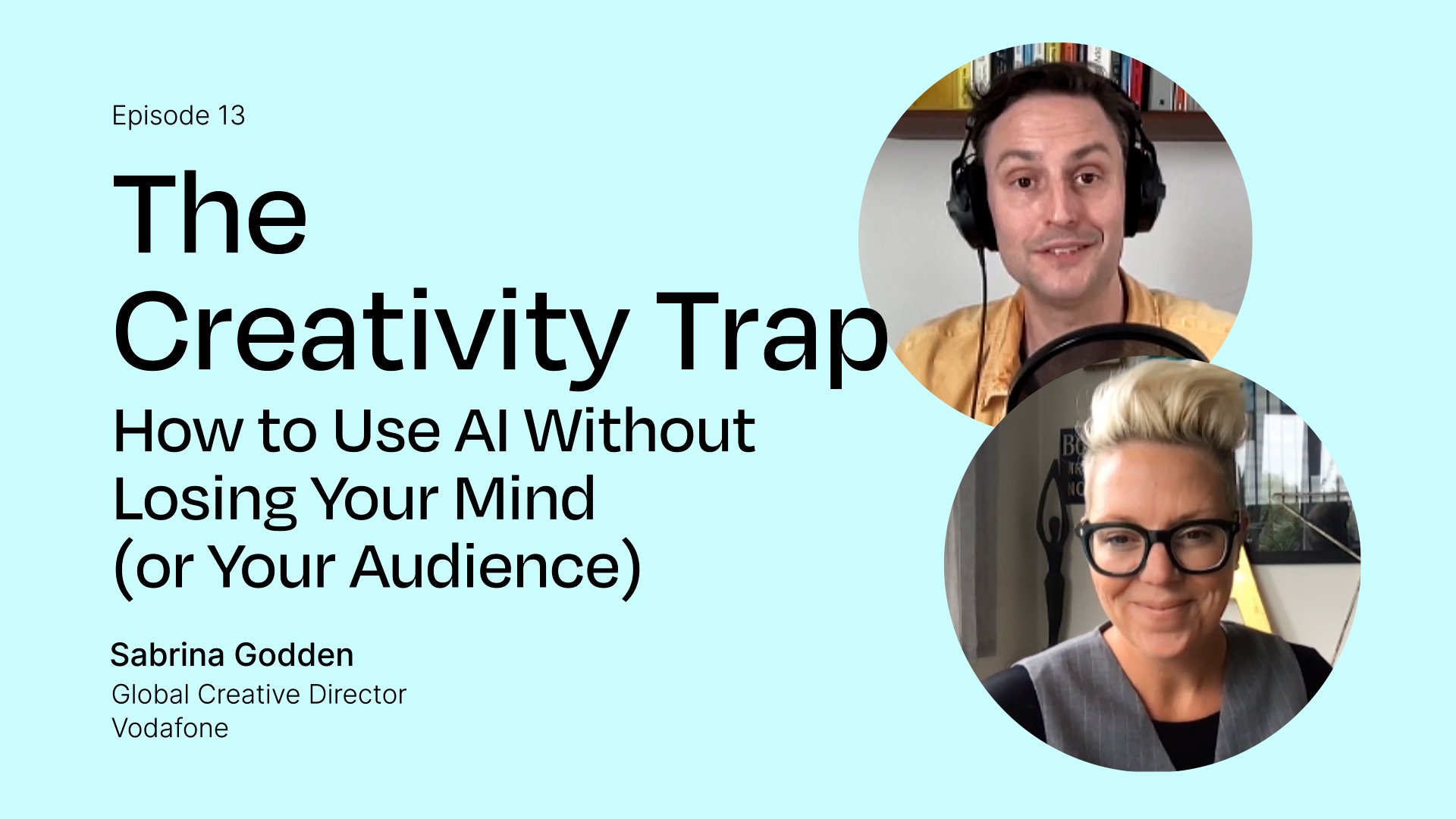 Episode 13

The Creativity Trap

How to Use AI Without Losing Your Mind (or Your Audience)

Sabrina Godden

Global Creative Director
Vodafone